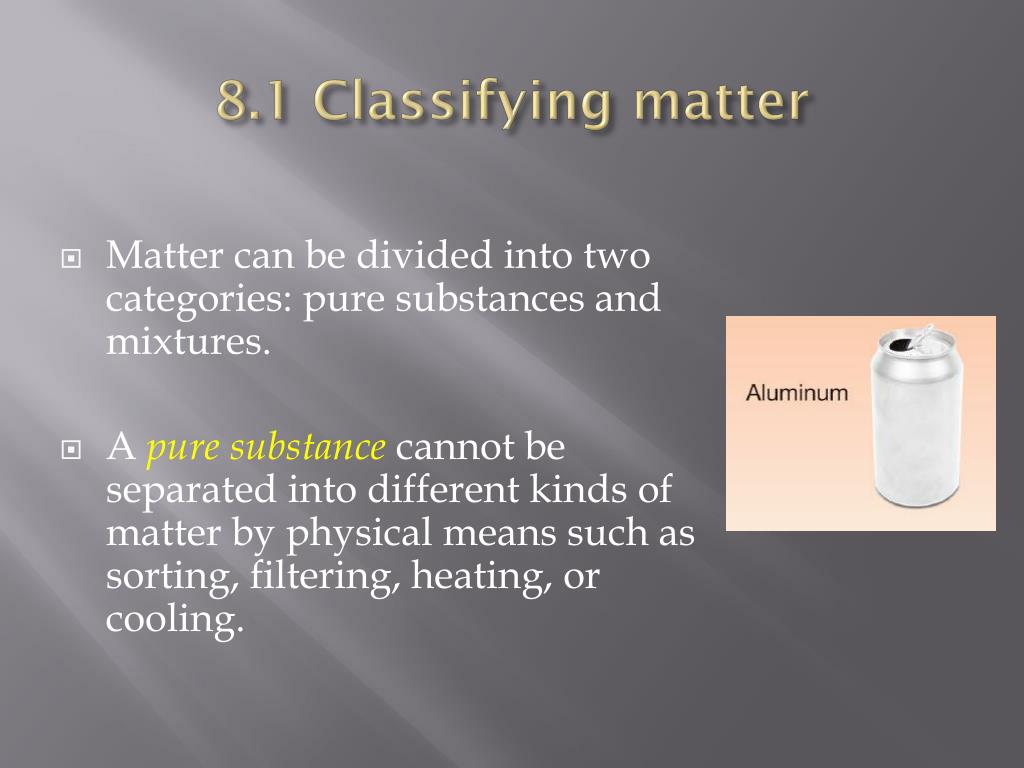 8.1 Classifying matter

Matter can be divided into two categories: pure substances and mixtures.

A pure substance cannot be separated into different kinds of matter by physical means such as sorting, filtering, heating, or cooling.

Aluminum